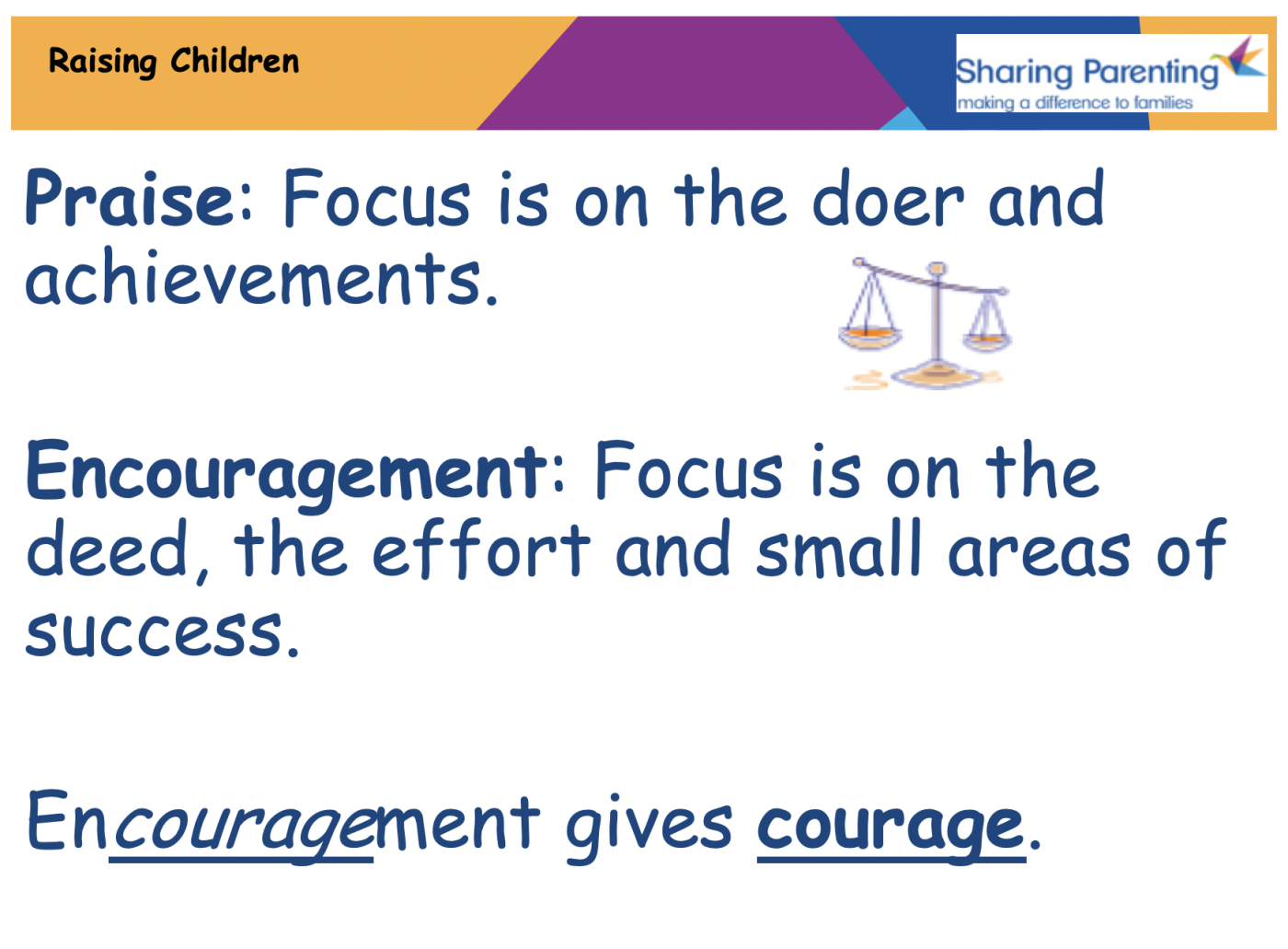 Raising Children

Sharing Parenting
making a difference to families

Praise: Focus is on the doer and achievements.

Encouragement: Focus is on the deed, the effort and small areas of success.

Encouragement gives courage.